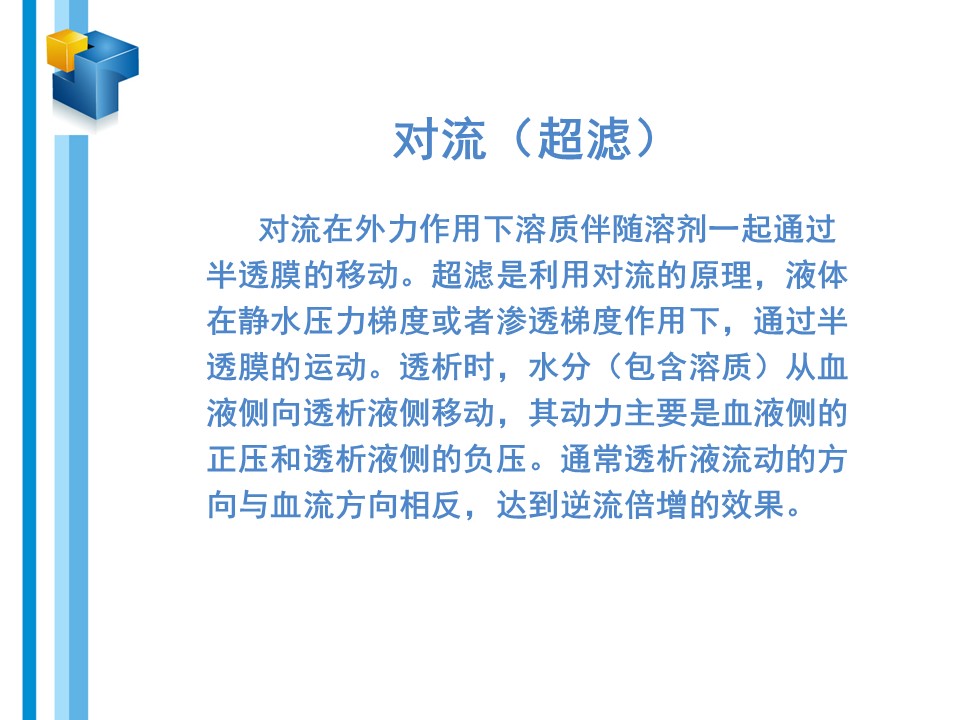 对流（超滤）

对流在外力作用下溶质伴随溶剂一起通过半透膜的移动。超滤是利用对流的原理，液体在静水压力梯度或者渗透梯度作用下，通过半透膜的运动。透析时，水分（包含溶质）从血液侧向透析液侧移动，其动力主要是血液侧的正压和透析液侧的负压。通常透析液流动的方向与血流方向相反，达到逆流倍增的效果。